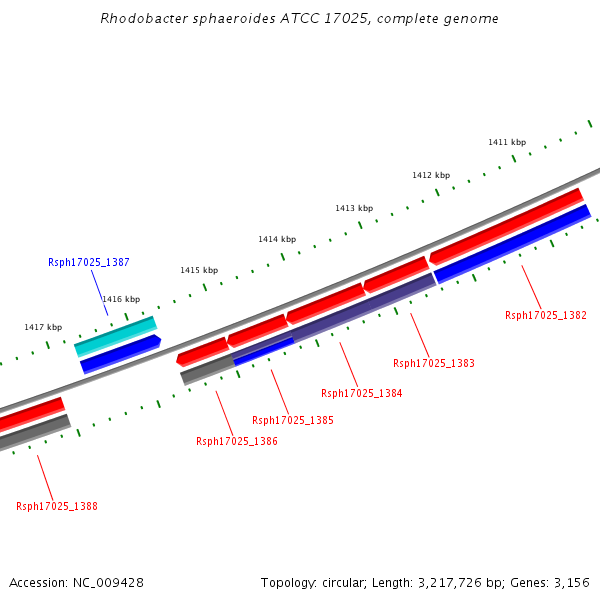 Rhodobacter sphaeroides ATCC 17025, complete genome

1411 kbp
1412 kbp
1413 kbp
1414 kbp
1415 kbp
1416 kbp
1417 kbp

Rsph17025_1387
Rsph17025_1382
Rsph17025_1383
Rsph17025_1384
Rsph17025_1385
Rsph17025_1386
Rsph17025_1388

Accession: NC_009428

Topology: circular; Length: 3,217,726 bp; Genes: 3,156